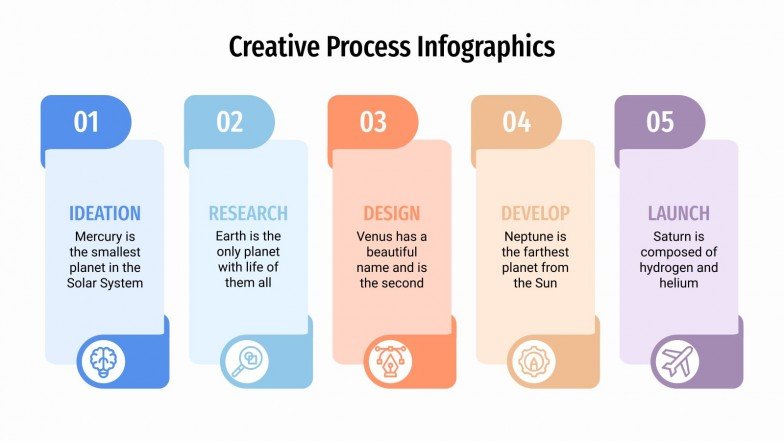 Creative Process Infographics

01

IDEATION

Mercury is the smallest planet in the Solar System

02

RESEARCH

Earth is the only planet with life of them all

03

DESIGN

Venus has a beautiful name and is the second

04

DEVELOP

Neptune is the farthest planet from the Sun

05

LAUNCH

Saturn is composed of hydrogen and helium